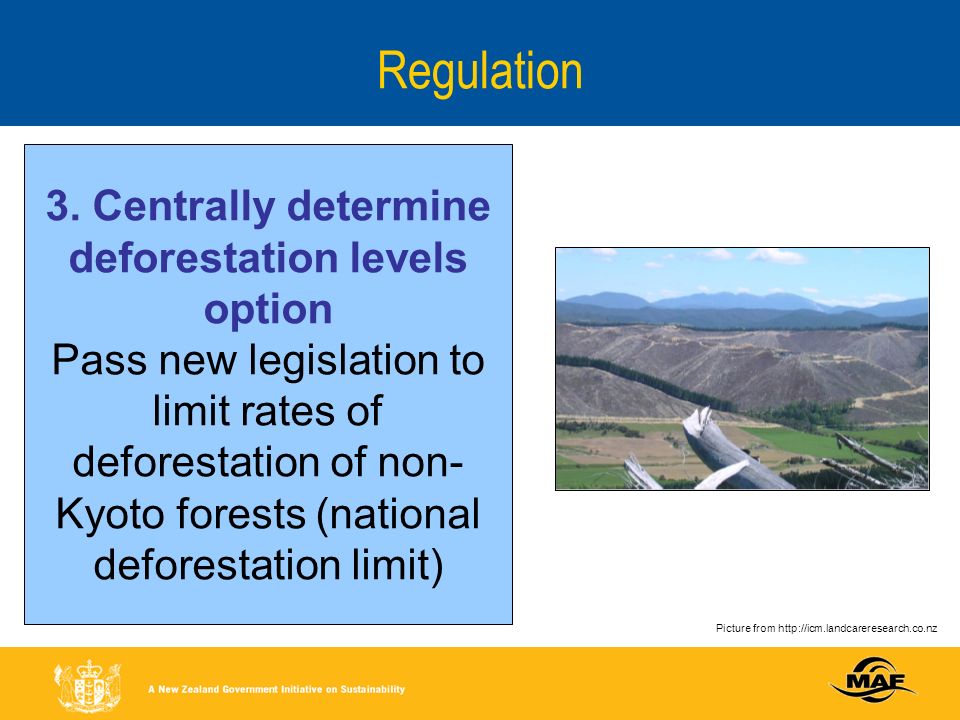 Regulation

3. Centrally determine deforestation levels option
Pass new legislation to limit rates of deforestation of non-Kyoto forests (national deforestation limit)

Picture from http://icm.landcareresearch.co.nz

A New Zealand Government Initiative on Sustainability

MAF